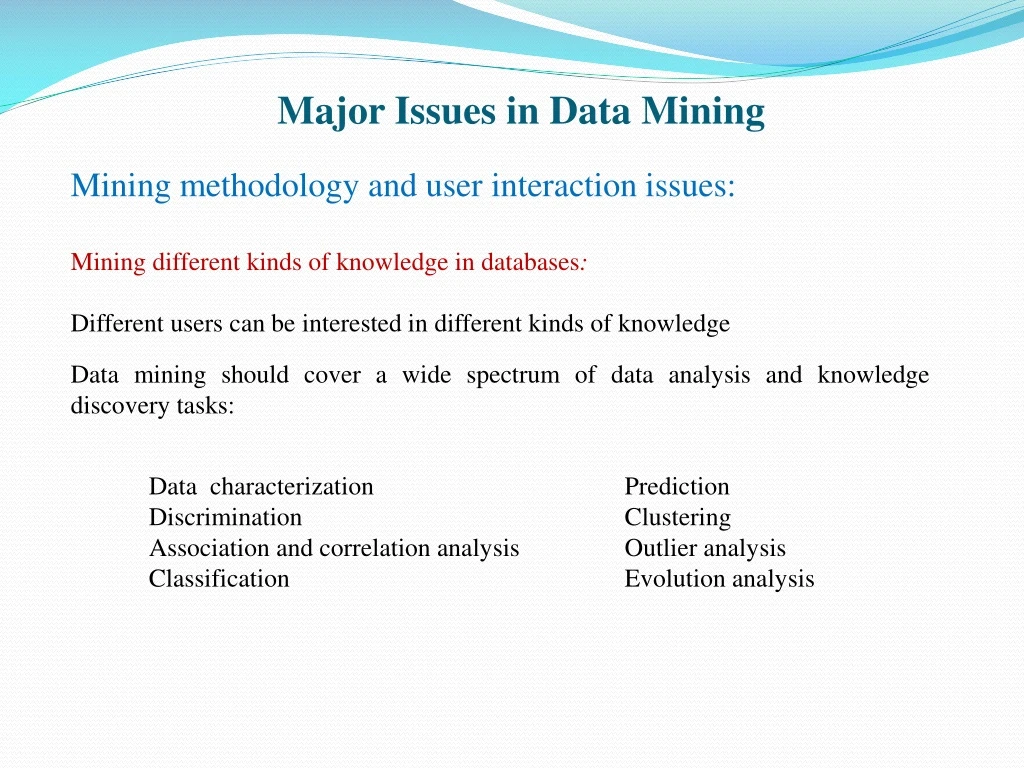 Major Issues in Data Mining

Mining methodology and user interaction issues:

Mining different kinds of knowledge in databases:

Different users can be interested in different kinds of knowledge

Data mining should cover a wide spectrum of data analysis and knowledge discovery tasks:

Data characterization
Discrimination
Association and correlation analysis
Classification

Prediction
Clustering
Outlier analysis
Evolution analysis